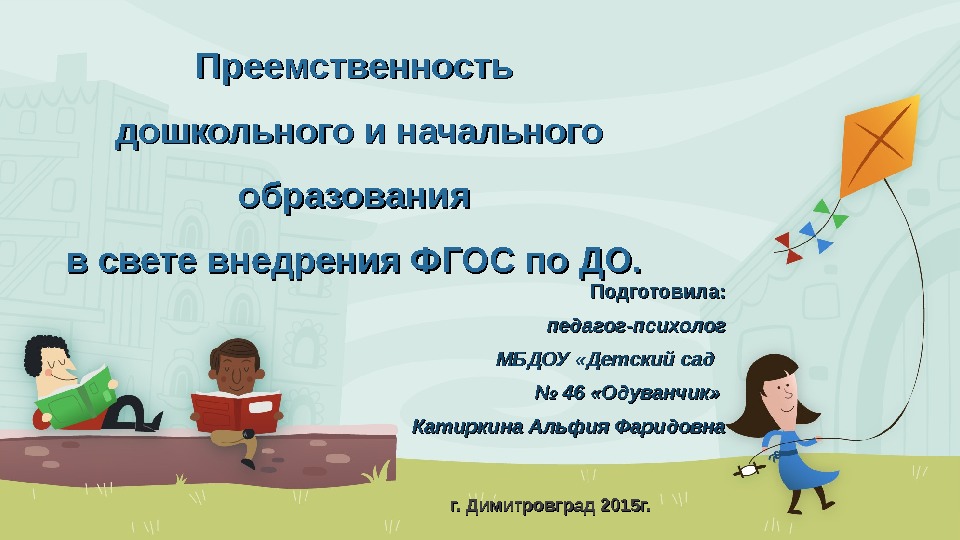 Преемственность дошкольного и начального образования в свете внедрения ФГОС по ДО.

Подготовила:
педагог-психолог
МБДОУ «Детский сад
№ 46 «Одуванчик»
Катиркина Альфия Фаридовна

г. Димитровград 2015г.